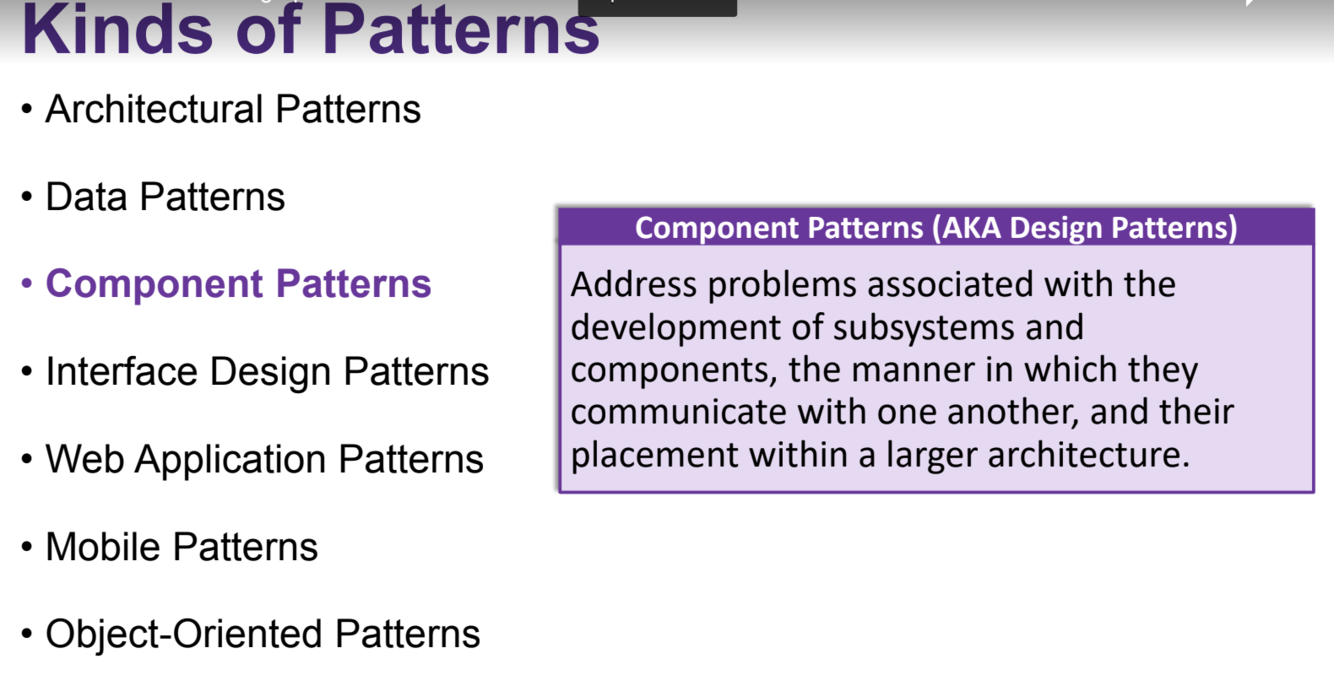 Kinds of Patterns

• Architectural Patterns

• Data Patterns

• Component Patterns

• Interface Design Patterns

• Web Application Patterns

• Mobile Patterns

• Object-Oriented Patterns

Component Patterns (AKA Design Patterns)

Address problems associated with the development of subsystems and components, the manner in which they communicate with one another, and their placement within a larger architecture.